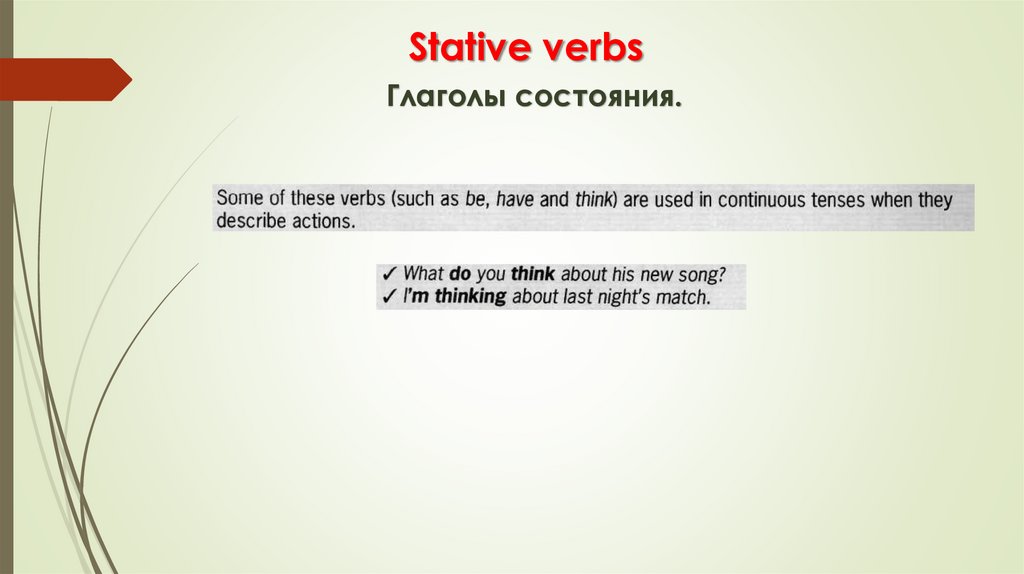 Stative verbs

Глаголы состояния.

Some of these verbs (such as be, have and think) are used in continuous tenses when they describe actions.

✓ What do you think about his new song?
✓ I'm thinking about last night's match.